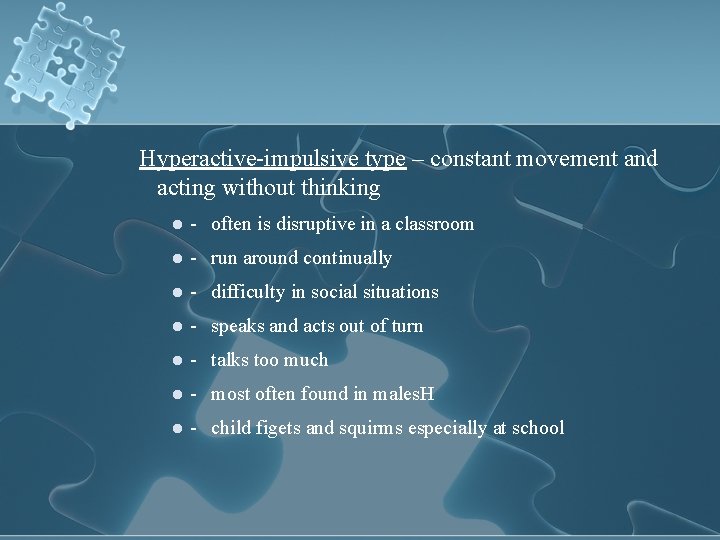 Hyperactive-impulsive type – constant movement and acting without thinking

- - often is disruptive in a classroom
- - run around continually
- - difficulty in social situations
- - speaks and acts out of turn
- - talks too much
- - most often found in malesH
- - child figets and squirms especially at school